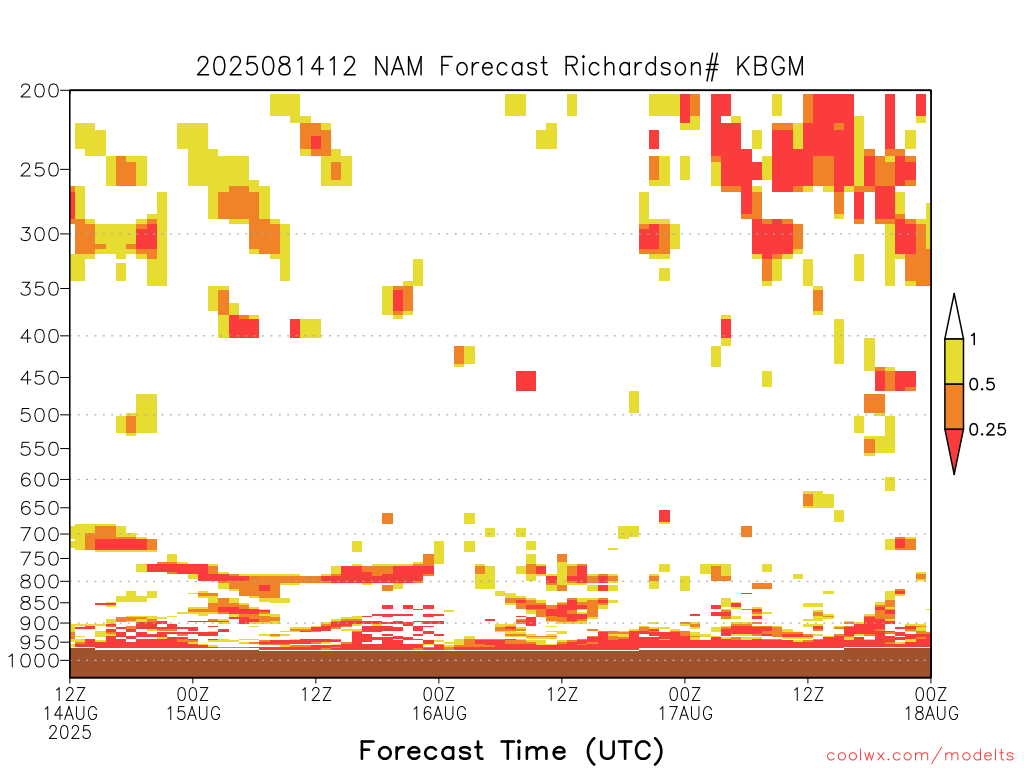 2025081412 NAM Forecast Richardson# KBGM

200
250
300
350
400
450
500
550
600
650
700
750
800
850
900
950
1000

1
0.5
0.25

12Z 14AUG 2025
00Z 15AUG
12Z
00Z 16AUG
12Z
00Z 17AUG
12Z
00Z 18AUG

Forecast Time (UTC)

coolwx.com/modelts